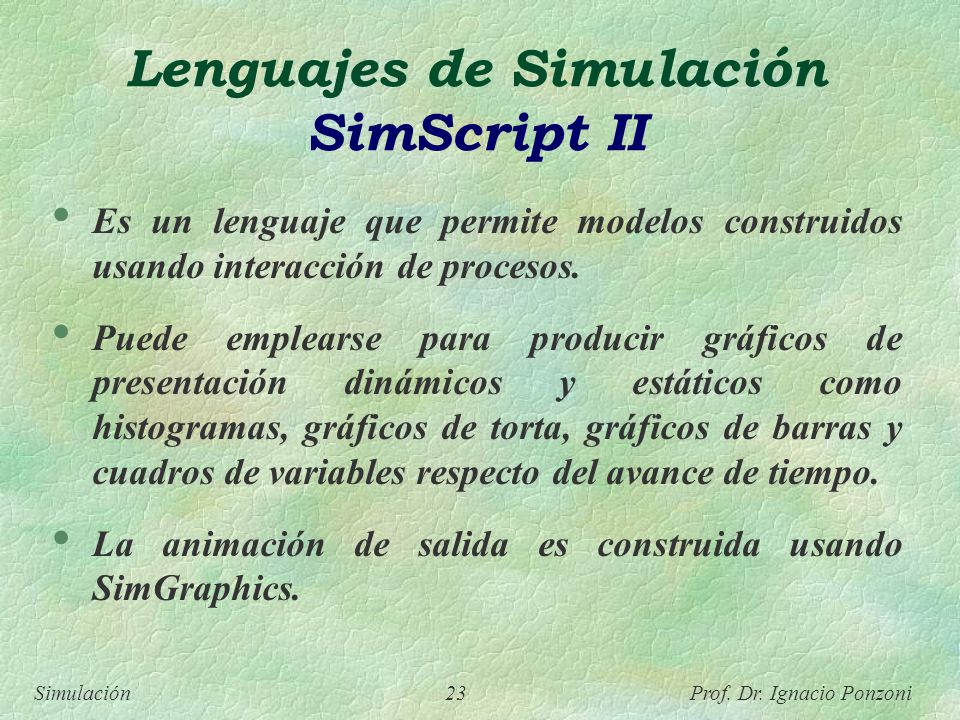 Lenguajes de Simulación
SimScript II

• Es un lenguaje que permite modelos construidos usando interacción de procesos.

• Puede emplearse para producir gráficos de presentación dinámicos y estáticos como histogramas, gráficos de torta, gráficos de barras y cuadros de variables respecto del avance de tiempo.

• La animación de salida es construida usando SimGraphics.

Simulación 23 Prof. Dr. Ignacio Ponzoni